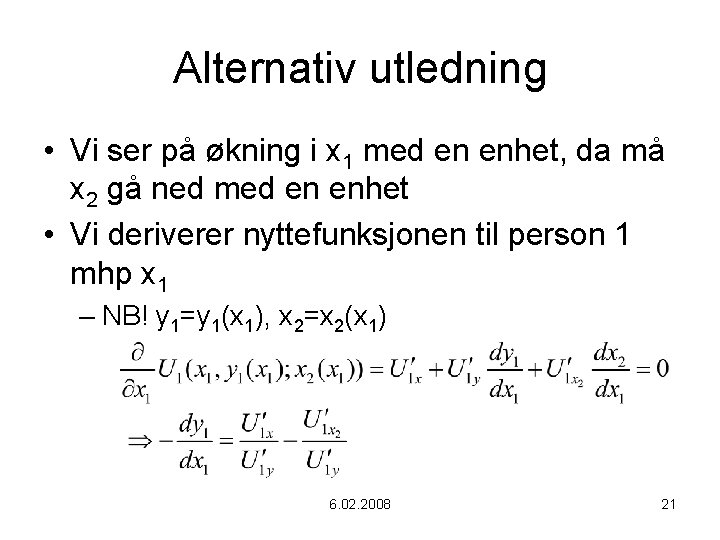 Alternativ utledning

• Vi ser på økning i $x_1$ med en enhet, da må $x_2$ gå ned med en enhet

• Vi deriverer nyttefunksjonen til person 1 mhp $x_1$

– NB! $y_1=y_1(x_1)$, $x_2=x_2(x_1)$

$\frac{\partial}{\partial x_1} U_1(x_1, y_1(x_1); x_2(x_1)) = U'_{1x} + U'_{1y}\frac{dy_1}{dx_1} + U'_{1x_2}\frac{dx_2}{dx_1} = 0$

$\Rightarrow -\frac{dy_1}{dx_1} = \frac{U'_{1x}}{U'_{1y}} - \frac{U'_{1x_2}}{U'_{1y}}$

6.02.2008

21